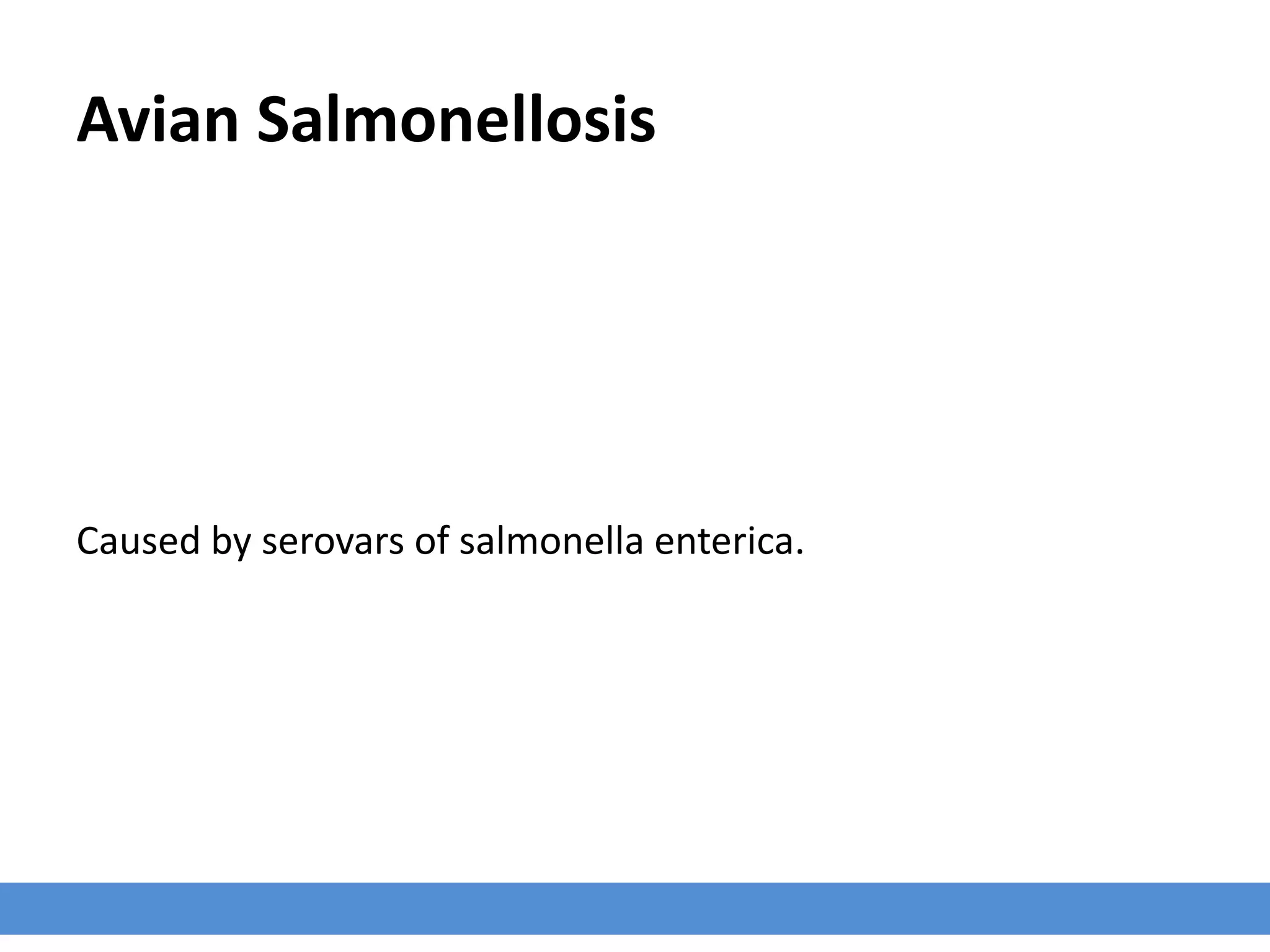 Avian Salmonellosis

Caused by serovars of salmonella enterica.